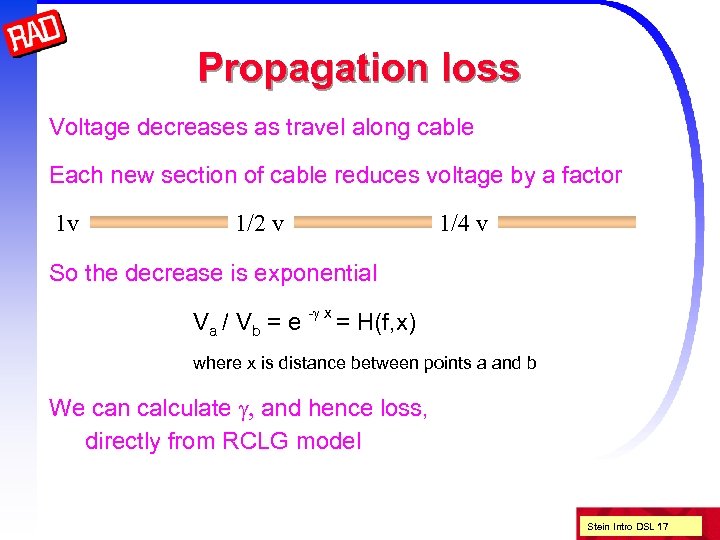 RAD

Propagation loss

Voltage decreases as travel along cable

Each new section of cable reduces voltage by a factor

1v 1/2 v 1/4 v

So the decrease is exponential

$V_a / V_b = e^{-\gamma x} = H(f,x)$

where x is distance between points a and b

We can calculate $\gamma$, and hence loss, directly from RCLG model

Stein Intro DSL 17